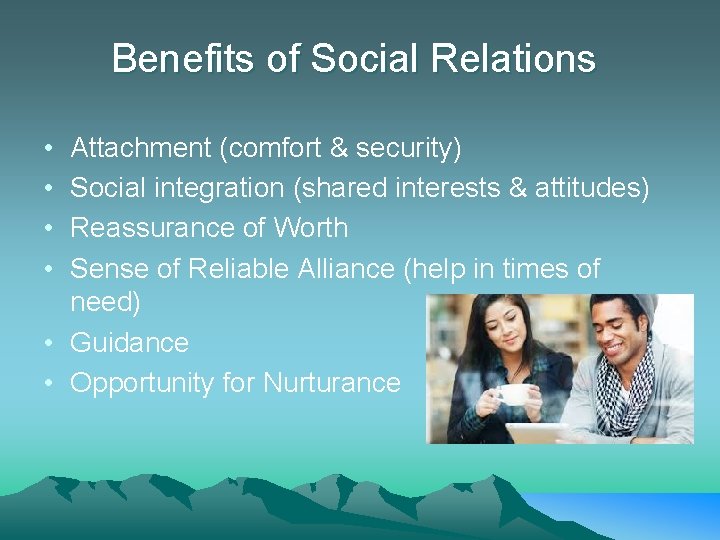 Benefits of Social Relations

• Attachment (comfort & security)
• Social integration (shared interests & attitudes)
• Reassurance of Worth
• Sense of Reliable Alliance (help in times of need)
• Guidance
• Opportunity for Nurturance